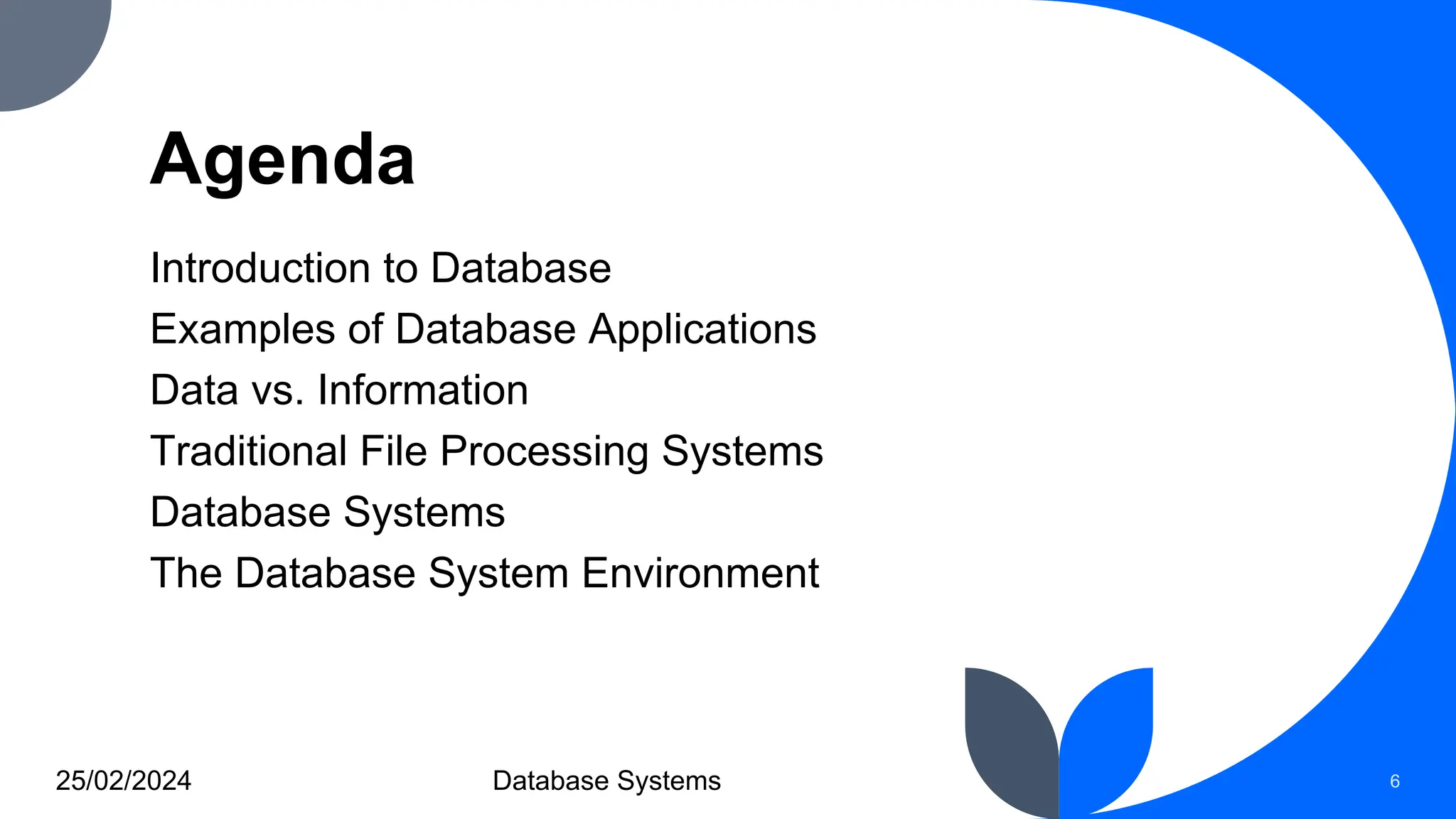 Agenda

Introduction to Database

Examples of Database Applications

Data vs. Information

Traditional File Processing Systems

Database Systems

The Database System Environment

25/02/2024

Database Systems

6